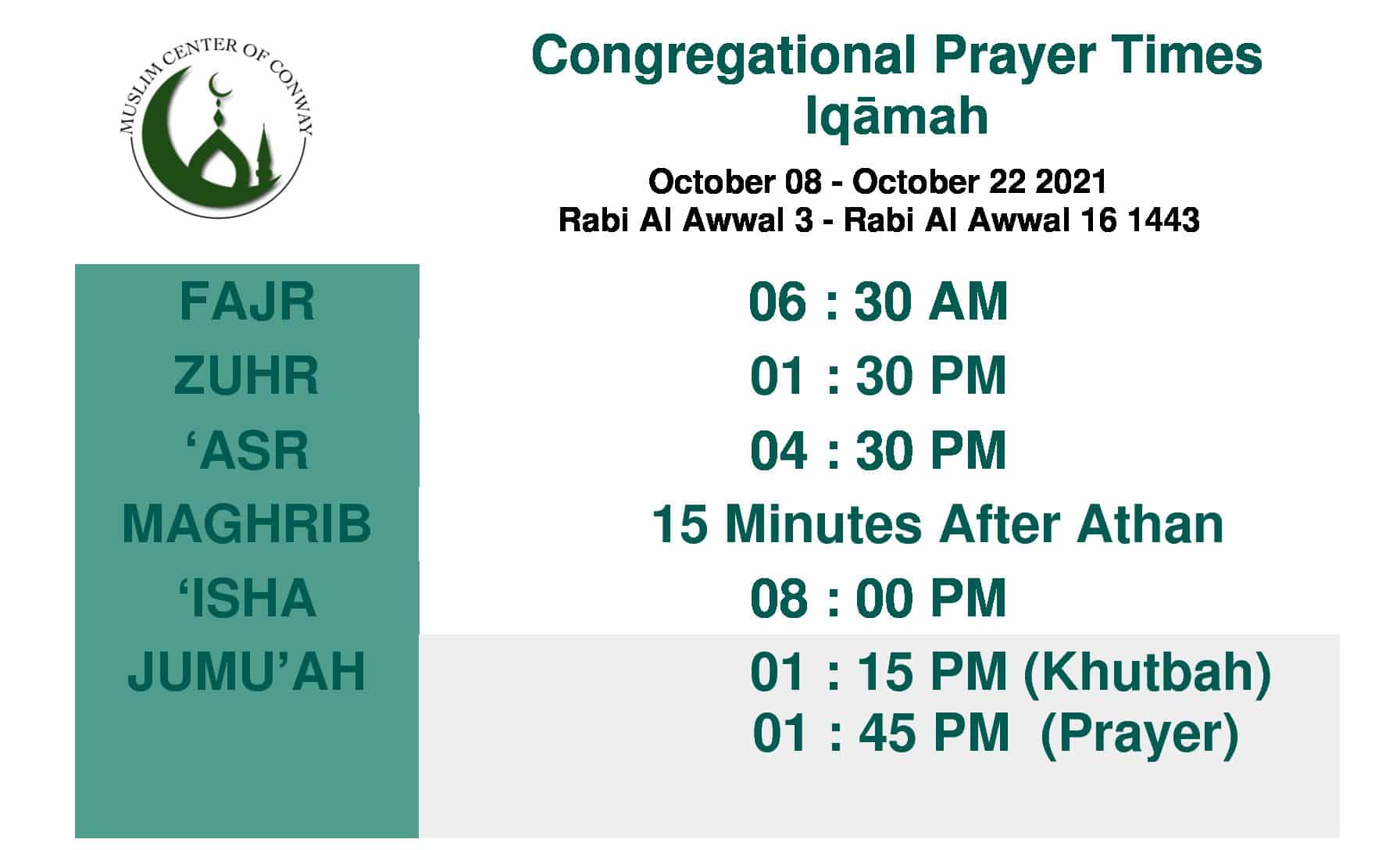 MUSLIM CENTER OF CONWAY

Congregational Prayer Times
Iqāmah

October 08 - October 22 2021
Rabi Al Awwal 3 - Rabi Al Awwal 16 1443

| | |
|---|---|
| FAJR | 06 : 30 AM |
| ZUHR | 01 : 30 PM |
| ‘ASR | 04 : 30 PM |
| MAGHRIB | 15 Minutes After Athan |
| ‘ISHA | 08 : 00 PM |
| JUMU’AH | 01 : 15 PM (Khutbah) 01 : 45 PM (Prayer) |